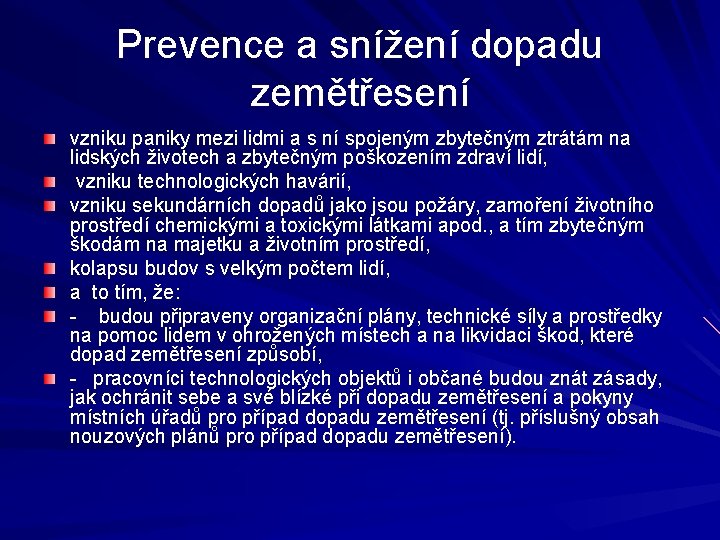 Prevence a snížení dopadu zemětřesení

vzniku paniky mezi lidmi a s ní spojeným zbytečným ztrátám na lidských životech a zbytečným poškozením zdraví lidí,

vzniku technologických havárií,

vzniku sekundárních dopadů jako jsou požáry, zamoření životního prostředí chemickými a toxickými látkami apod., a tím zbytečným škodám na majetku a životním prostředí,

kolapsu budov s velkým počtem lidí,

a to tím, že:

- budou připraveny organizační plány, technické síly a prostředky na pomoc lidem v ohrožených místech a na likvidaci škod, které dopad zemětřesení způsobí,

- pracovníci technologických objektů i občané budou znát zásady, jak ochránit sebe a své blízké při dopadu zemětřesení a pokyny místních úřadů pro případ dopadu zemětřesení (tj. příslušný obsah nouzových plánů pro případ dopadu zemětřesení).